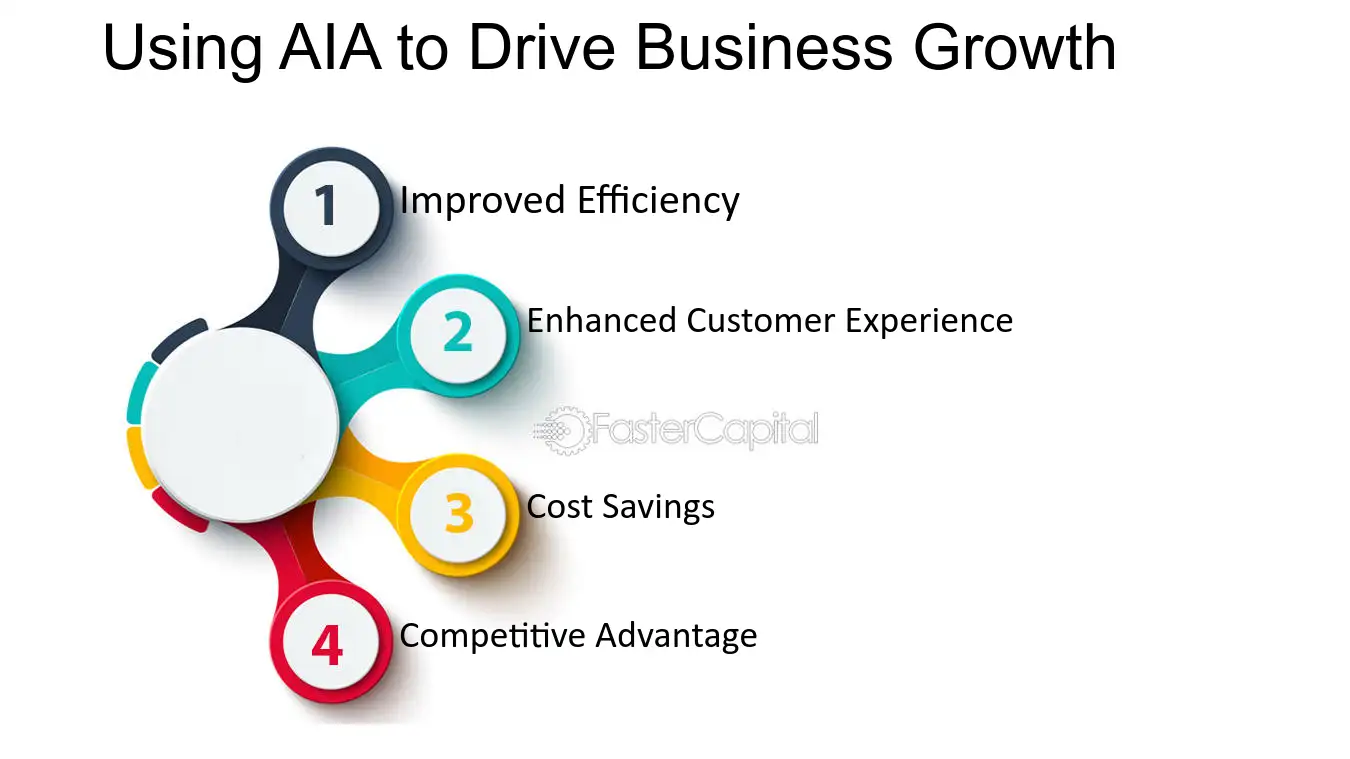 Using AIA to Drive Business Growth

1 Improved Efficiency

2 Enhanced Customer Experience

3 Cost Savings

4 Competitive Advantage

FasterCapital